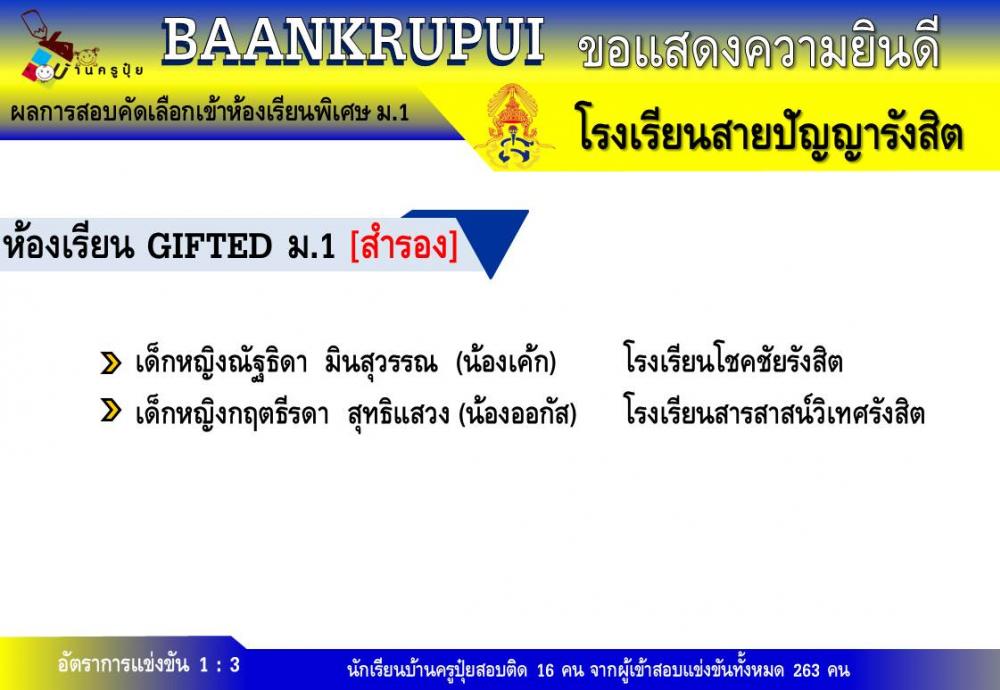 บ้านครูปุ้ย

BAANKRUPUI ขอแสดงความยินดี

ผลการสอบคัดเลือกเข้าห้องเรียนพิเศษ ม.1

โรงเรียนสายปัญญารังสิต

ห้องเรียน GIFTED ม.1 [สำรอง]

เด็กหญิงณัฐธิดา มินสุวรรณ (น้องเค้ก) โรงเรียนโชคชัยรังสิต

เด็กหญิงกฤตธีรดา สุทธิแสวง (น้องออกัส) โรงเรียนสารสาสน์วิเทศรังสิต

อัตราการแข่งขัน 1 : 3

นักเรียนบ้านครูปุ้ยสอบติด 16 คน จากผู้เข้าสอบแข่งขันทั้งหมด 263 คน